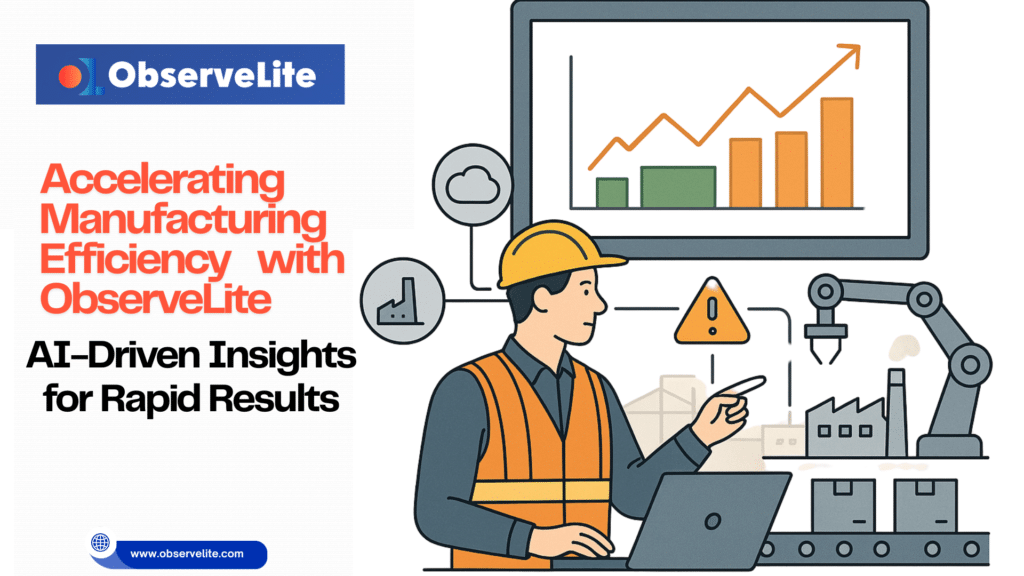 ObserveLite

Accelerating Manufacturing Efficiency with ObserveLite

AI-Driven Insights for Rapid Results

www.observelite.com